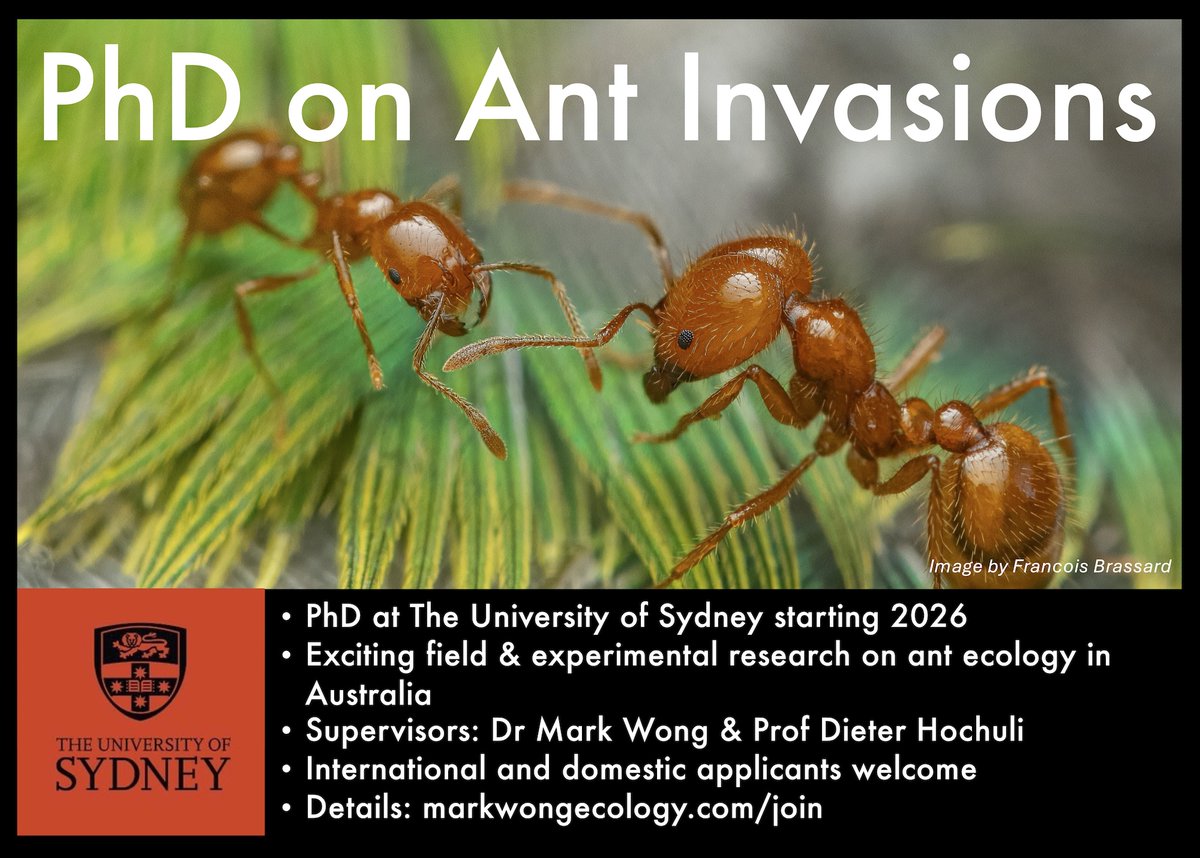 PhD on Ant Invasions

Image by Francois Brassard

THE UNIVERSITY OF SYDNEY

• PhD at The University of Sydney starting 2026
• Exciting field & experimental research on ant ecology in Australia
• Supervisors: Dr Mark Wong & Prof Dieter Hochuli
• International and domestic applicants welcome
• Details: markwongecology.com/join